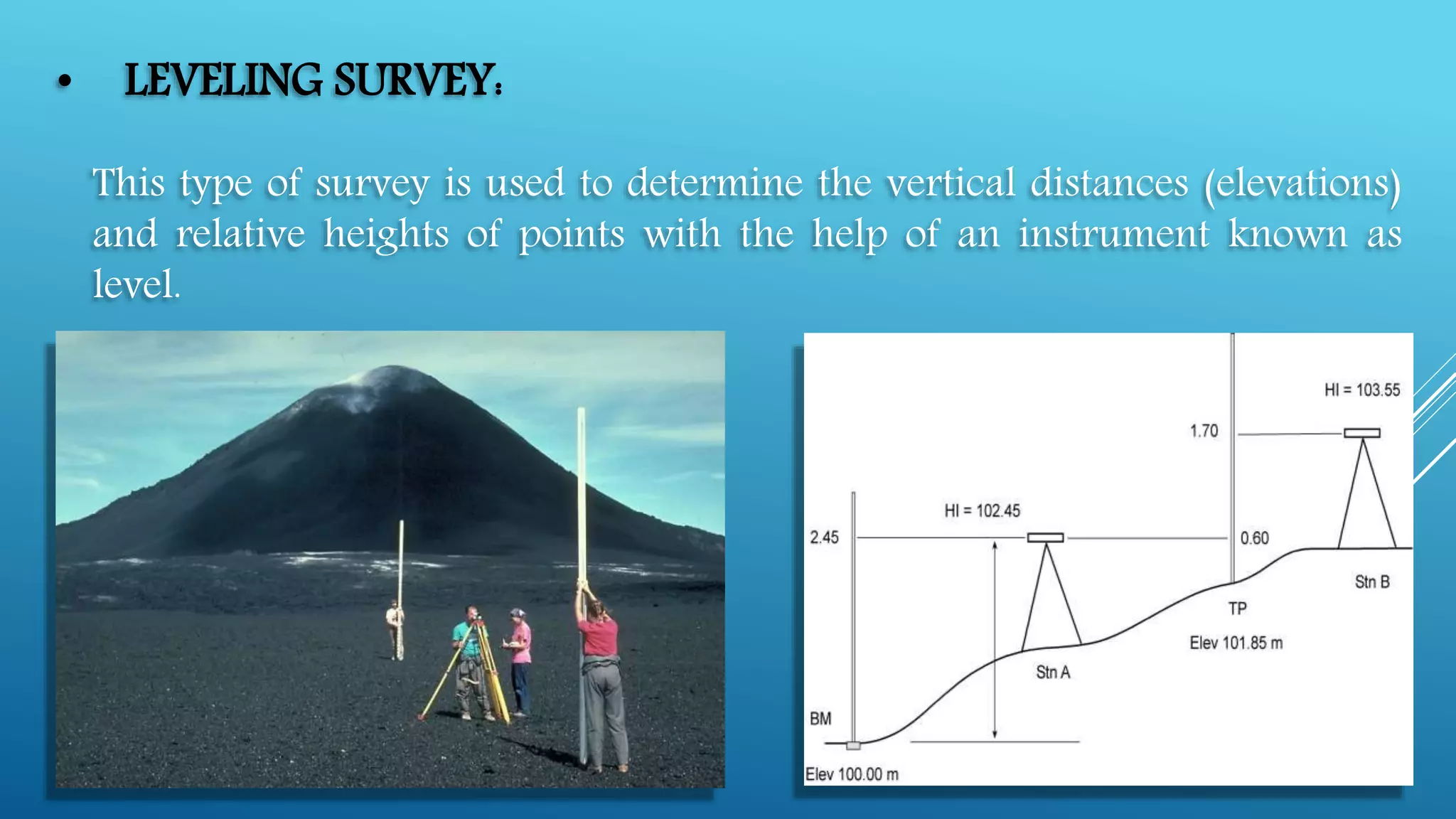 • LEVELING SURVEY:

This type of survey is used to determine the vertical distances (elevations) and relative heights of points with the help of an instrument known as level.

HI = 103.55
1.70
HI = 102.45
2.45
0.60
Stn B
TP
Elev 101.85 m
Stn A
BM
Elev 100.00 m